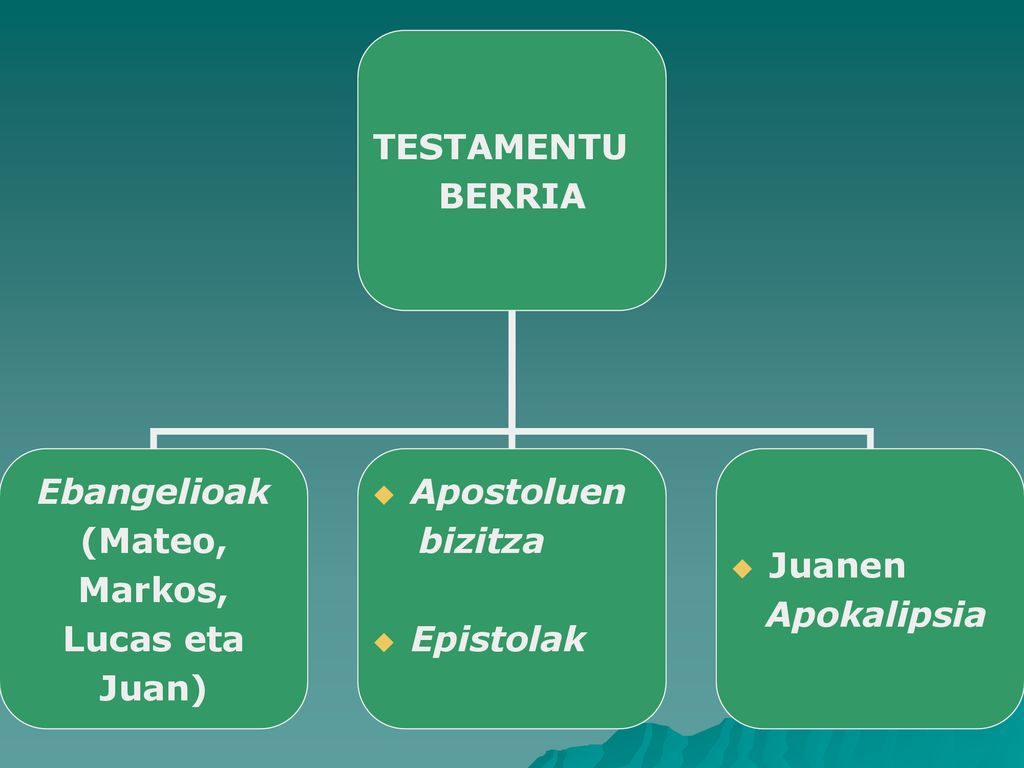 TESTAMENTU BERRIA

Ebangelioak (Mateo, Markos, Lucas eta Juan)

Apostoluen bizitza

Epistolak

Juanen Apokalipsia